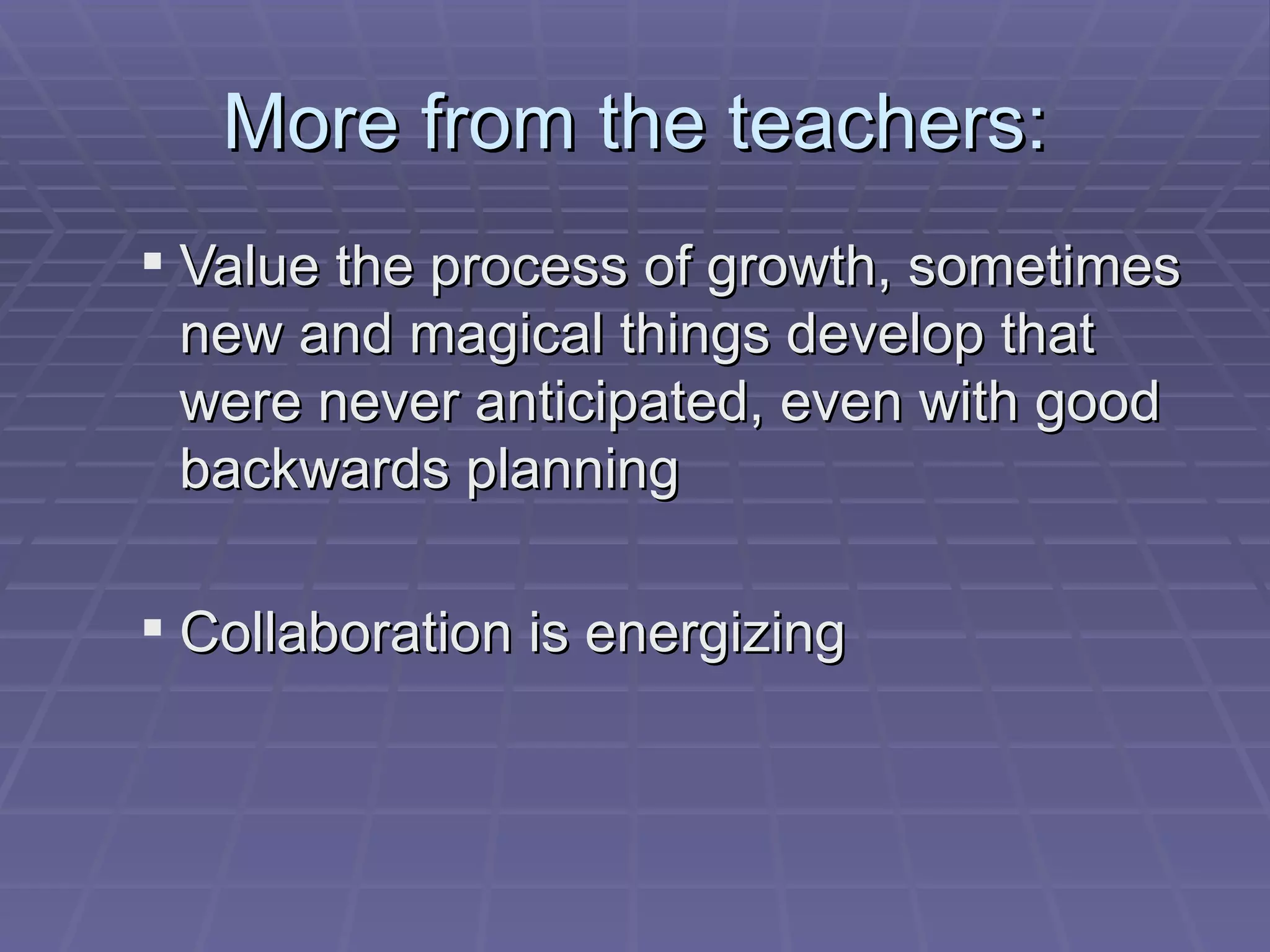 More from the teachers:

▪ Value the process of growth, sometimes new and magical things develop that were never anticipated, even with good backwards planning

▪ Collaboration is energizing